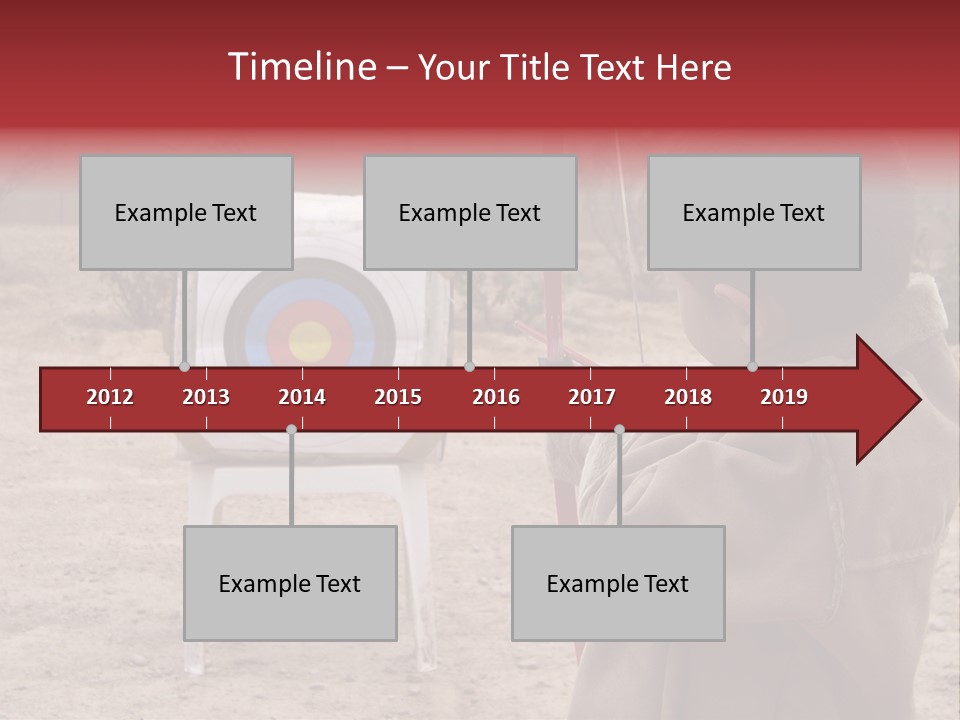 Timeline – Your Title Text Here

Example Text

Example Text

Example Text

2012
2013
2014
2015
2016
2017
2018
2019

Example Text

Example Text